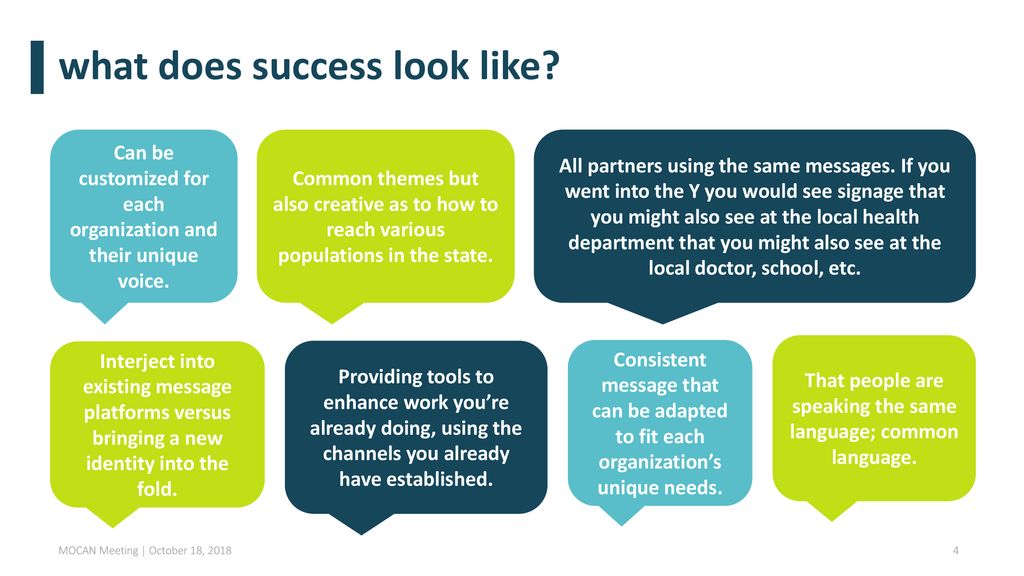 what does success look like?

Can be customized for each organization and their unique voice.

Common themes but also creative as to how to reach various populations in the state.

All partners using the same messages. If you went into the Y you would see signage that you might also see at the local health department that you might also see at the local doctor, school, etc.

Interject into existing message platforms versus bringing a new identity into the fold.

Providing tools to enhance work you're already doing, using the channels you already have established.

Consistent message that can be adapted to fit each organization's unique needs.

That people are speaking the same language; common language.

MOCAN Meeting | October 18, 2018

4